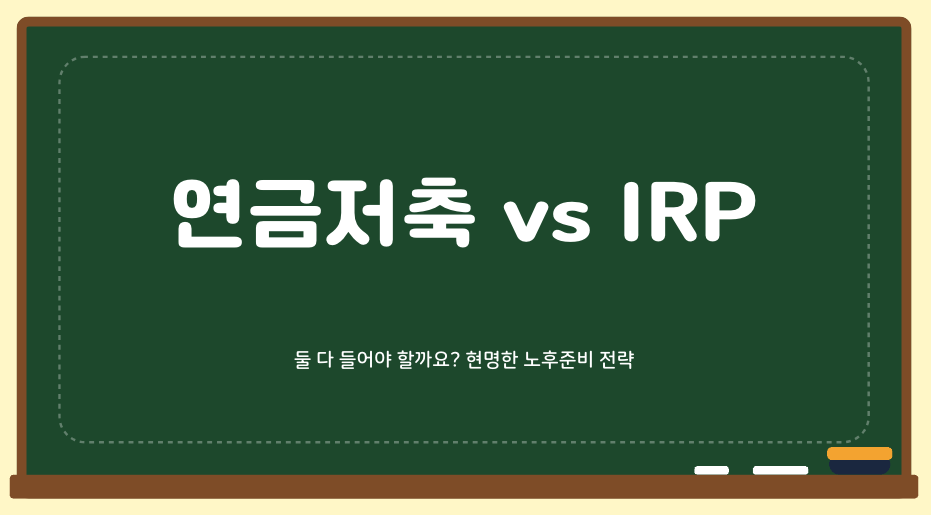 연금저축 vs IRP

둘 다 들어야 할까요? 현명한 노후준비 전략